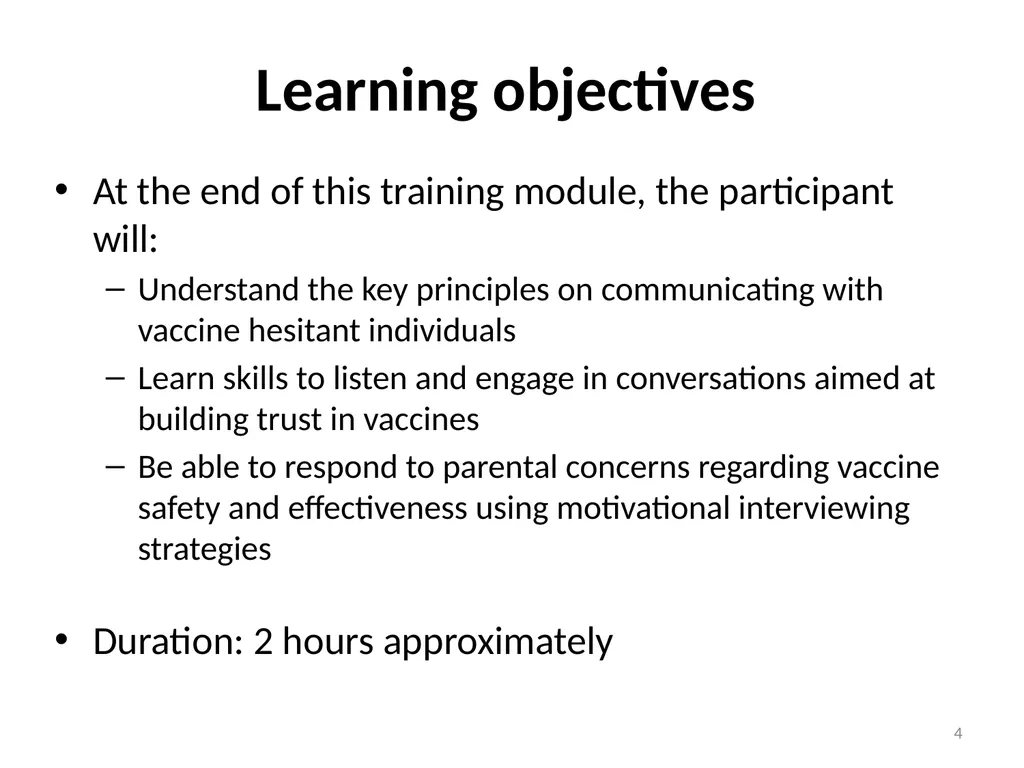 Learning objectives

• At the end of this training module, the participant will:
– Understand the key principles on communicating with vaccine hesitant individuals
– Learn skills to listen and engage in conversations aimed at building trust in vaccines
– Be able to respond to parental concerns regarding vaccine safety and effectiveness using motivational interviewing strategies

• Duration: 2 hours approximately

4